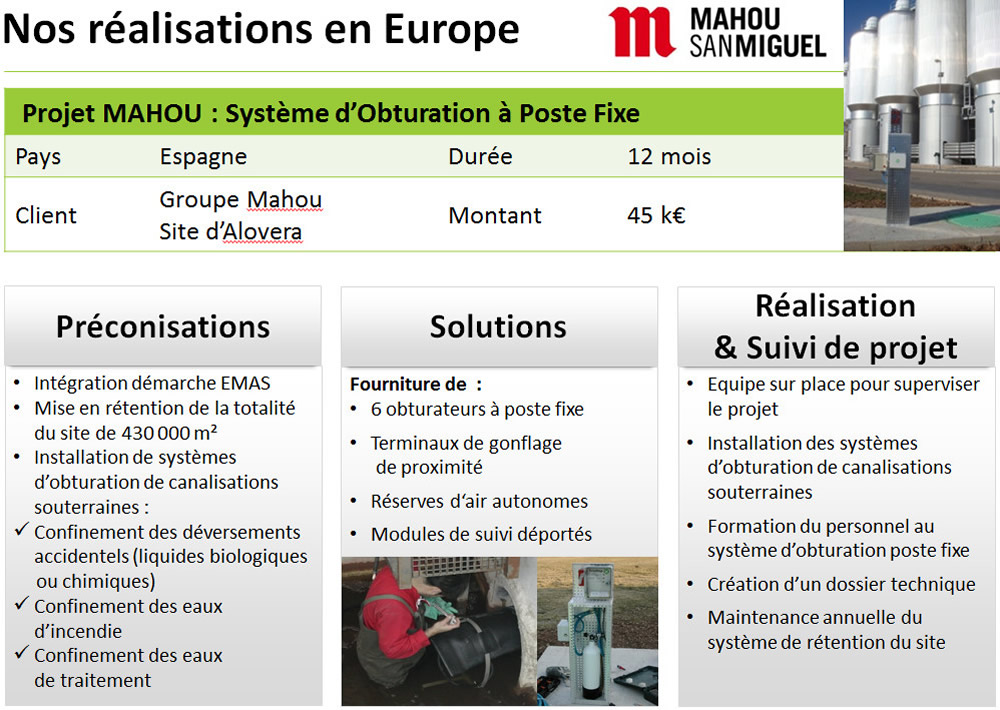 Nos réalisations en Europe

MAHOU SANMIGUEL

Projet MAHOU : Système d'Obturation à Poste Fixe

| Pays | Espagne | Durée | 12 mois |
|---|---|---|---|
| Client | Groupe Mahou Site d'Alovera | Montant | 45 k€ |

Préconisations

• Intégration démarche EMAS
• Mise en rétention de la totalité du site de 430 000 m²
• Installation de systèmes d'obturation de canalisations souterraines :
✓ Confinement des déversements accidentels (liquides biologiques ou chimiques)
✓ Confinement des eaux d'incendie
✓ Confinement des eaux de traitement

Solutions

Fourniture de :
• 6 obturateurs à poste fixe
• Terminaux de gonflage de proximité
• Réserves d'air autonomes
• Modules de suivi déportés

Réalisation & Suivi de projet

• Equipe sur place pour superviser le projet
• Installation des systèmes d'obturation de canalisations souterraines
• Formation du personnel au système d'obturation poste fixe
• Création d'un dossier technique
• Maintenance annuelle du système de rétention du site